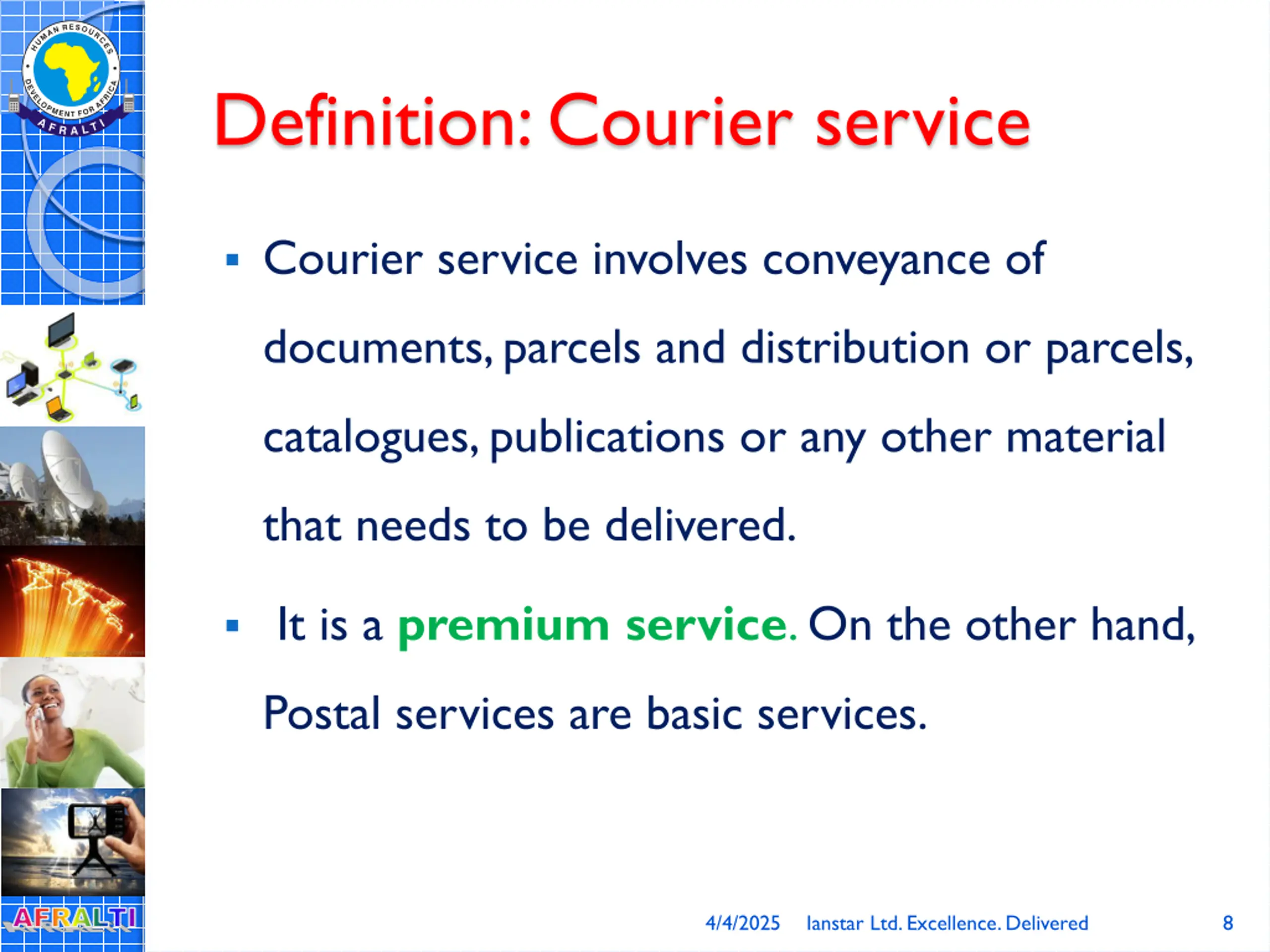 HUMAN RESOURCES DEVELOPMENT FOR AFRICA
AFRALTI

Definition: Courier service

▪ Courier service involves conveyance of documents, parcels and distribution or parcels, catalogues, publications or any other material that needs to be delivered.

▪ It is a premium service. On the other hand, Postal services are basic services.

AFRALTI

4/4/2025 Ianstar Ltd. Excellence. Delivered 8